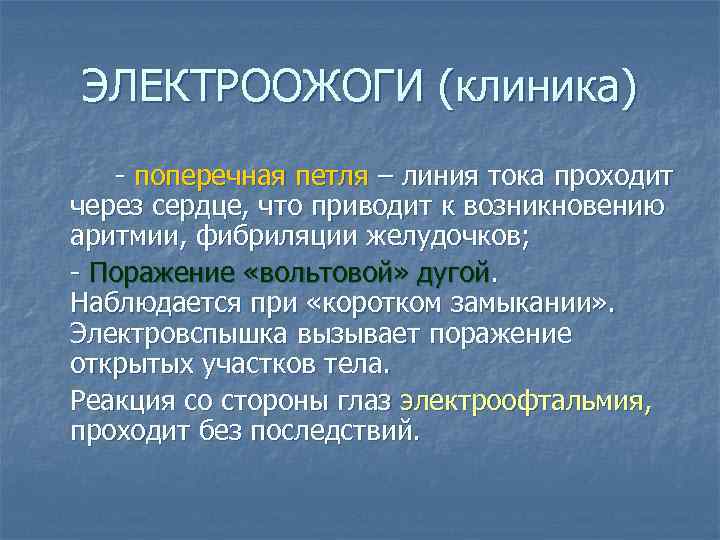 ЭЛЕКТРООЖОГИ (клиника)

- поперечная петля – линия тока проходит через сердце, что приводит к возникновению аритмии, фибриляции желудочков;

- Поражение «вольтовой» дугой. Наблюдается при «коротком замыкании». Электровспышка вызывает поражение открытых участков тела.

Реакция со стороны глаз электроофтальмия, проходит без последствий.